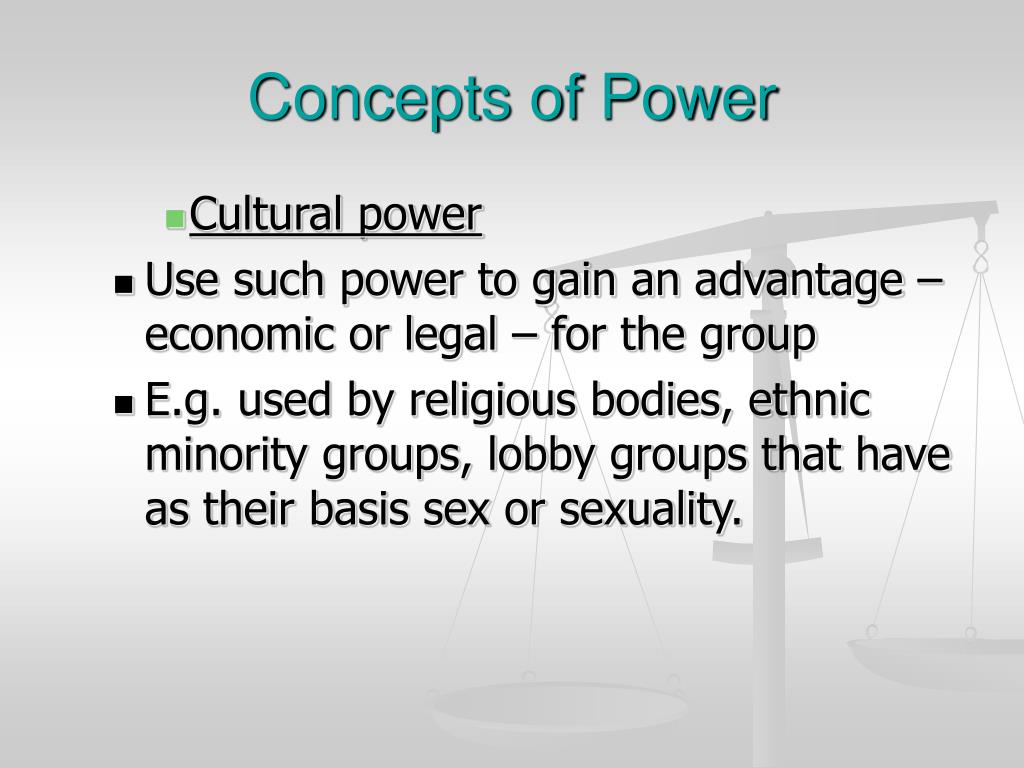 Concepts of Power

Cultural power

Use such power to gain an advantage – economic or legal – for the group

E.g. used by religious bodies, ethnic minority groups, lobby groups that have as their basis sex or sexuality.